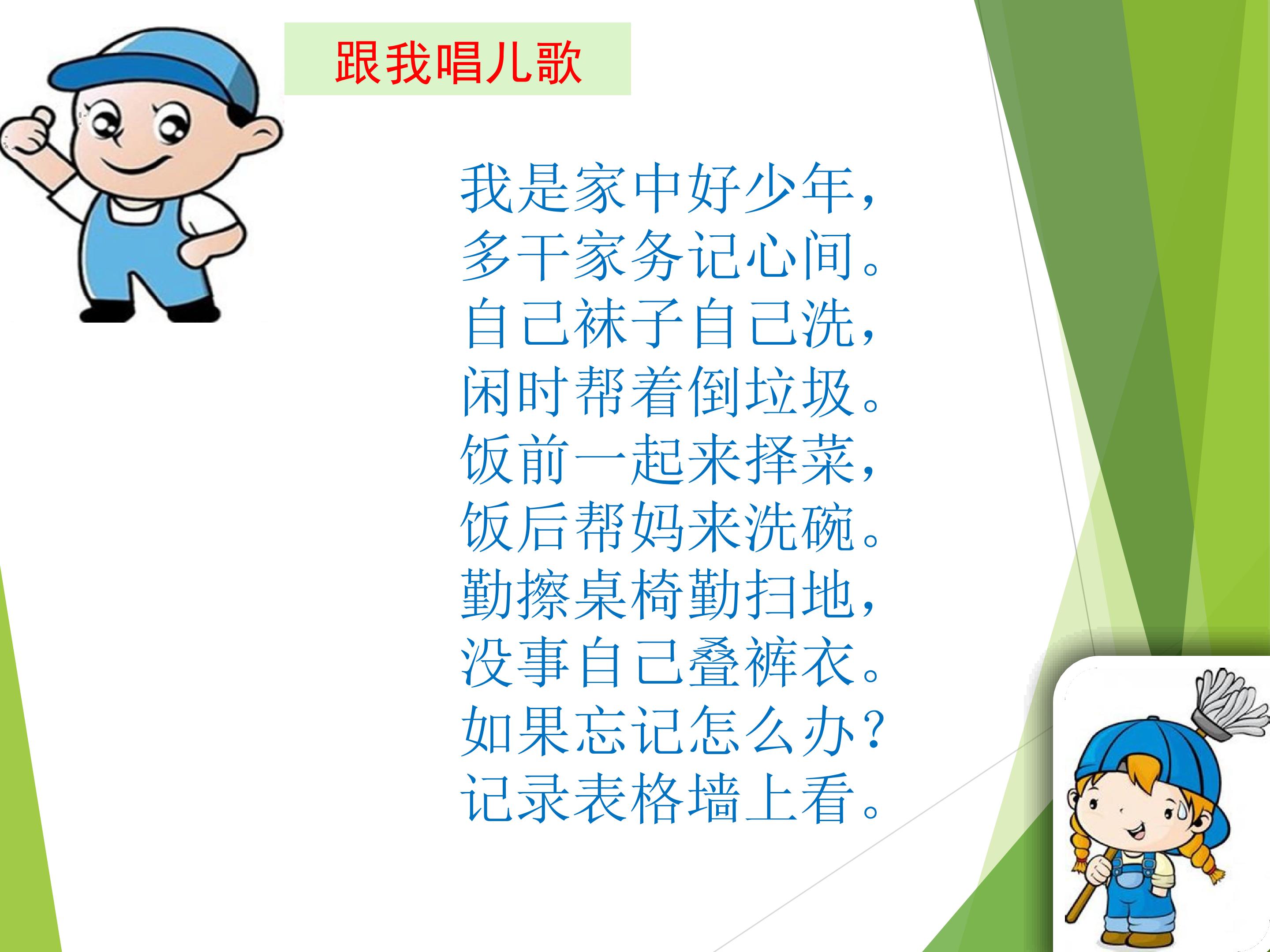 跟我唱儿歌

我是家中好少年，
多干家务记心间。
自己袜子自己洗，
闲时帮着倒垃圾。
饭前一起来择菜，
饭后帮妈来洗碗。
勤擦桌椅勤扫地，
没事自己叠裤衣。
如果忘记怎么办？
记录表格墙上看。